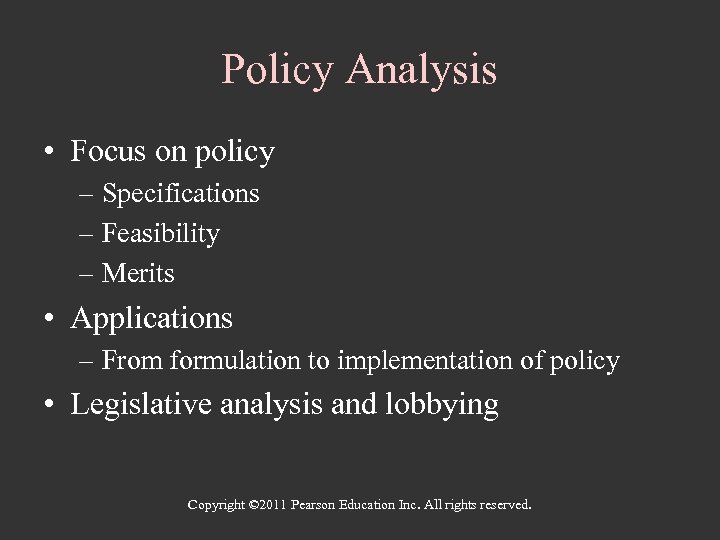 Policy Analysis

• Focus on policy
– Specifications
– Feasibility
– Merits
• Applications
– From formulation to implementation of policy
• Legislative analysis and lobbying

Copyright ©2011 Pearson Education Inc. All rights reserved.